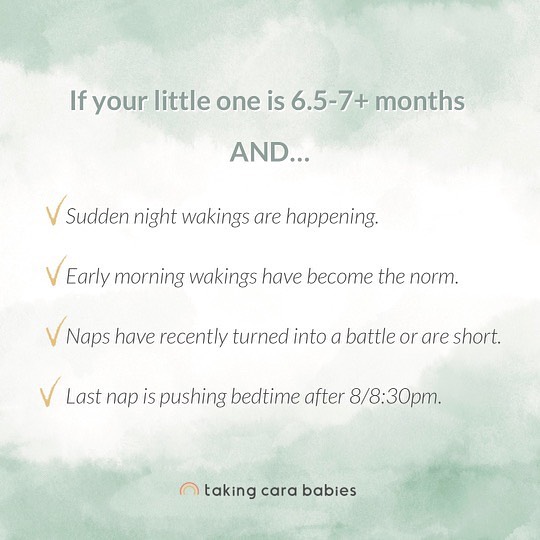 If your little one is 6.5-7+ months

AND...

✓ Sudden night wakings are happening.

✓ Early morning wakings have become the norm.

✓ Naps have recently turned into a battle or are short.

✓ Last nap is pushing bedtime after 8/8:30pm.

taking cara babies